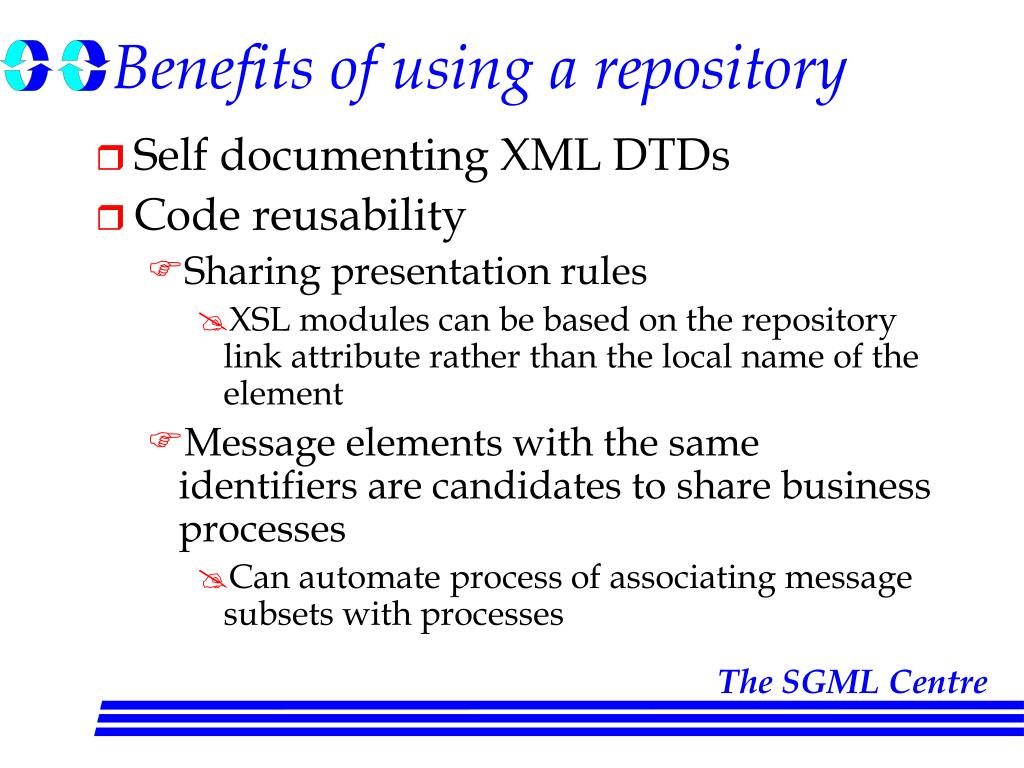 Benefits of using a repository

Self documenting XML DTDs

Code reusability

Sharing presentation rules

XSL modules can be based on the repository link attribute rather than the local name of the element

Message elements with the same identifiers are candidates to share business processes

Can automate process of associating message subsets with processes

The SGML Centre